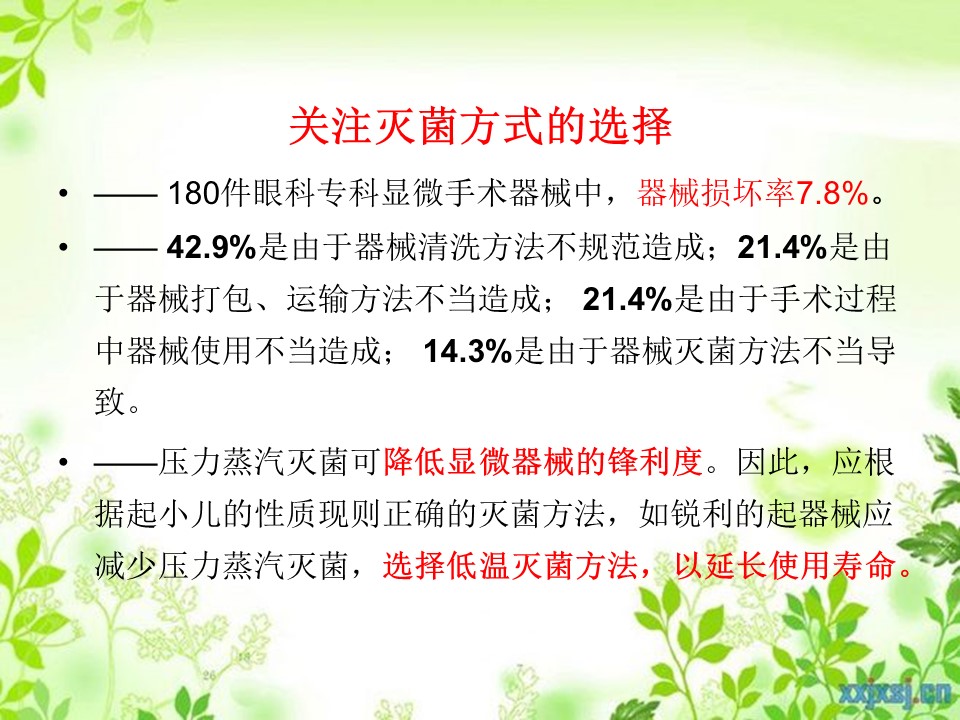 关注灭菌方式的选择

• —— 180件眼科专科显微手术器械中，器械损坏率7.8%。

• —— 42.9%是由于器械清洗方法不规范造成；21.4%是由于器械打包、运输方法不当造成； 21.4%是由于手术过程中器械使用不当造成； 14.3%是由于器械灭菌方法不当导致。

• ——压力蒸汽灭菌可降低显微器械的锋利度。因此，应根据起小儿的性质现则正确的灭菌方法，如锐利的起器械应减少压力蒸汽灭菌，选择低温灭菌方法，以延长使用寿命。

xxjxsj.cn